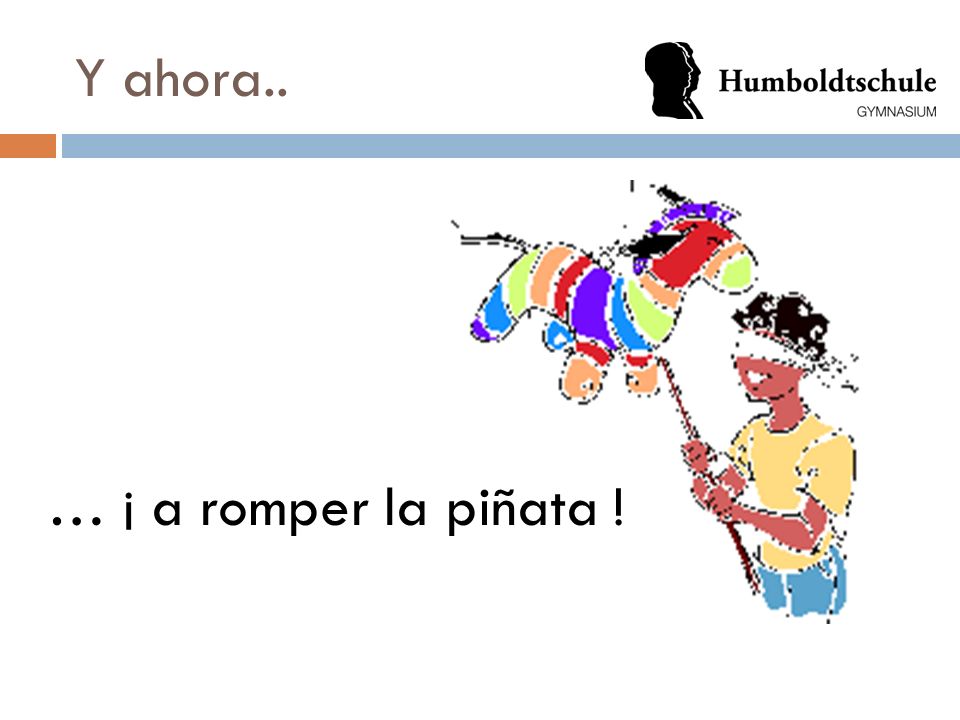 Y ahora..

Humboldtschule
GYMNASIUM

… ¡ a romper la piñata !